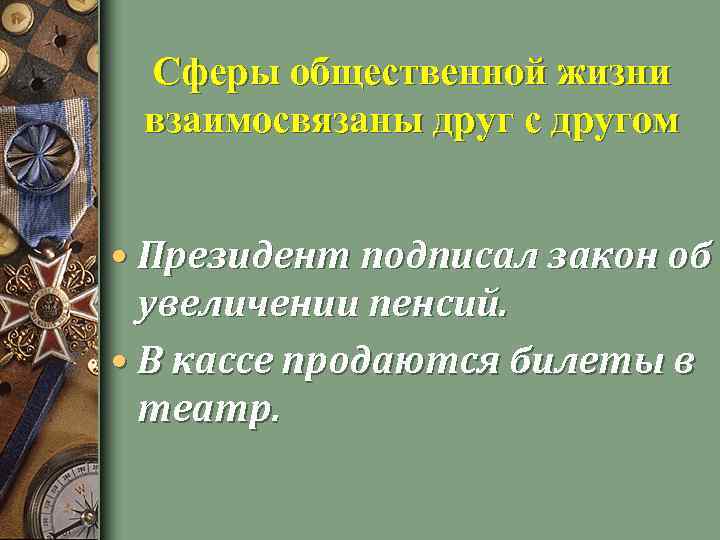 Сферы общественной жизни взаимосвязаны друг с другом

• Президент подписал закон об увеличении пенсий.
• В кассе продаются билеты в театр.